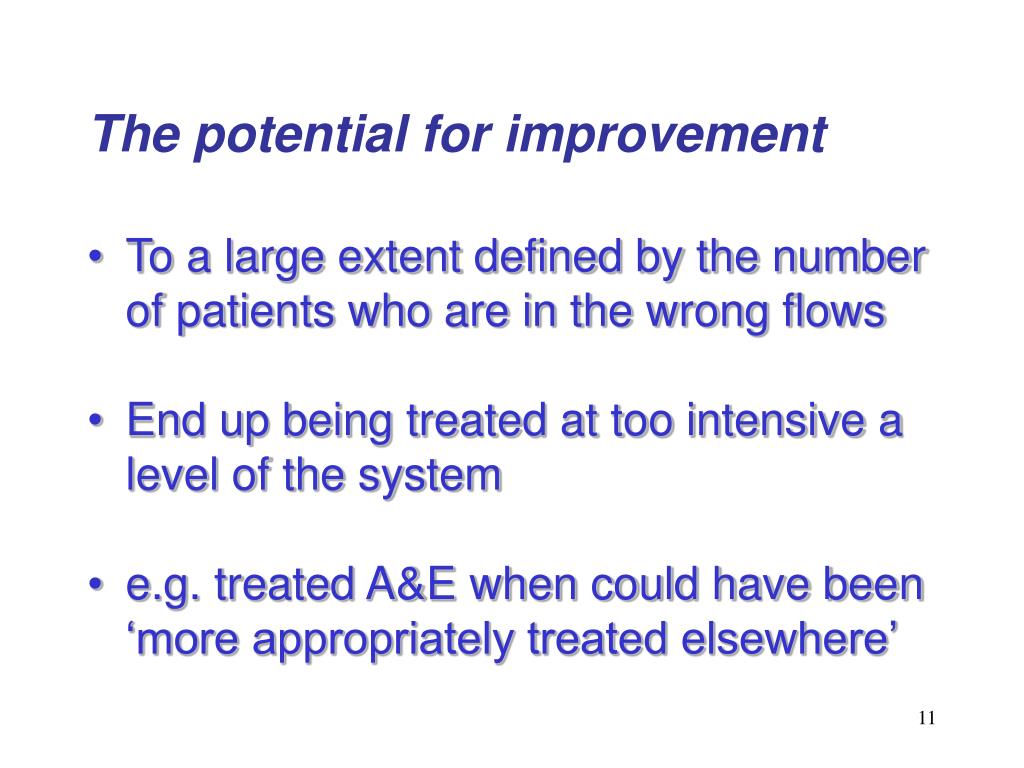 The potential for improvement

• To a large extent defined by the number of patients who are in the wrong flows

• End up being treated at too intensive a level of the system

• e.g. treated A&E when could have been ‘more appropriately treated elsewhere’

11